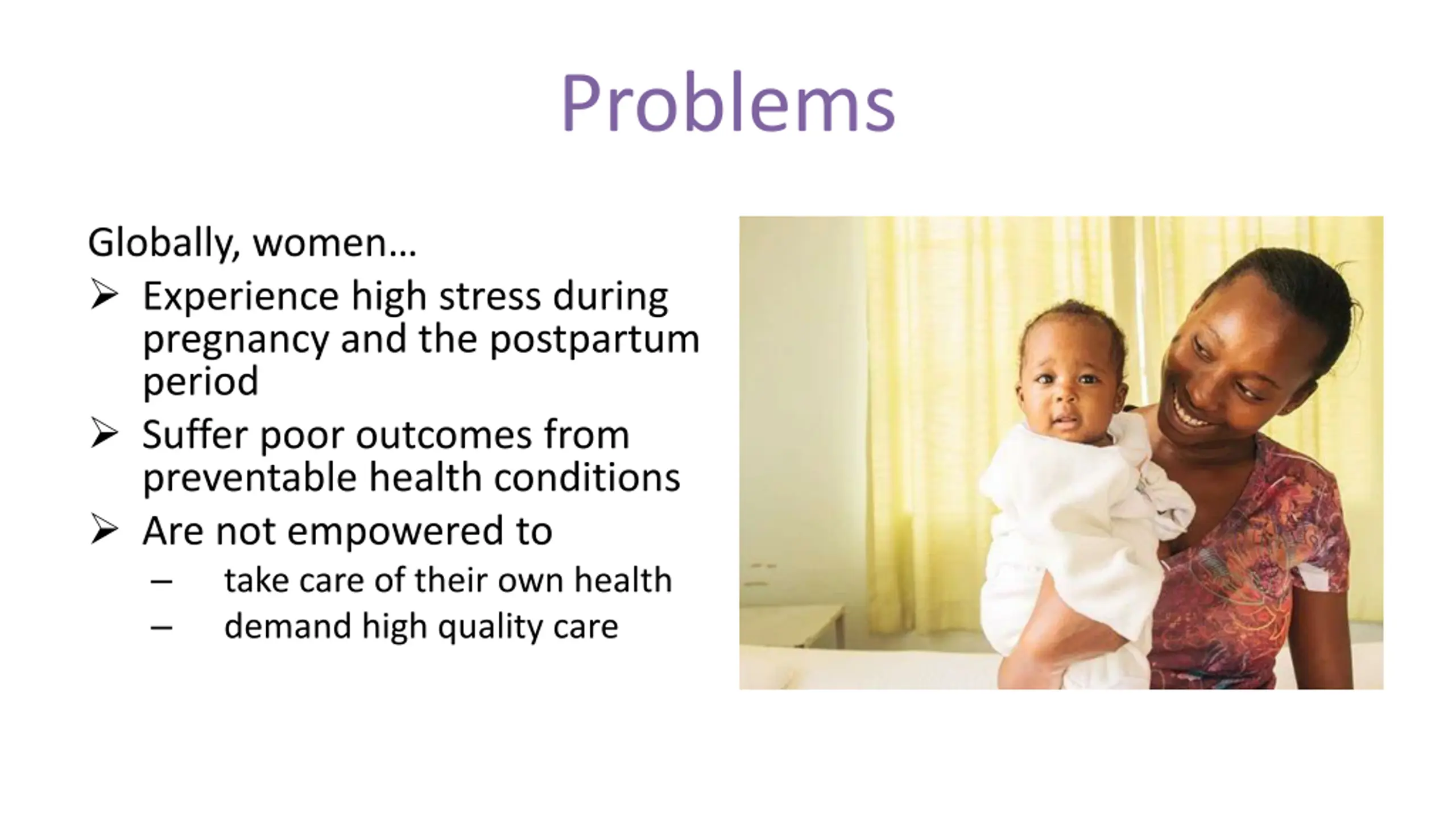 Problems

Globally, women…

➢ Experience high stress during pregnancy and the postpartum period

➢ Suffer poor outcomes from preventable health conditions

➢ Are not empowered to
– take care of their own health
– demand high quality care